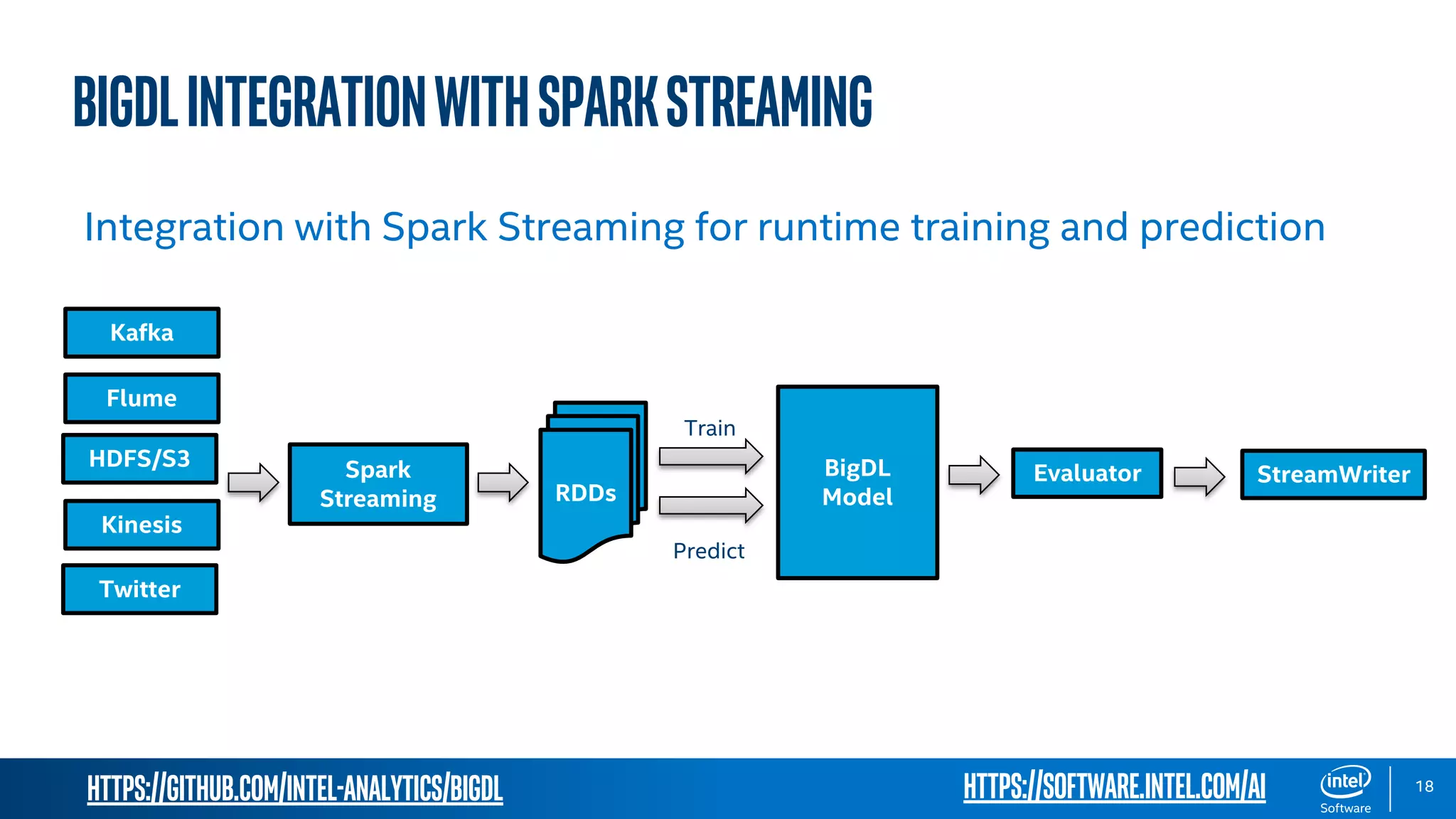 BIGDL INTEGRATION WITH SPARK STREAMING

Integration with Spark Streaming for runtime training and prediction

Kafka

Flume

HDFS/S3

Kinesis

Twitter

Spark Streaming

RDDs

Train

Predict

BigDL Model

Evaluator

StreamWriter

HTTPS://GITHUB.COM/INTEL-ANALYTICS/BIGDL

HTTPS://SOFTWARE.INTEL.COM/AI

intel Software

18